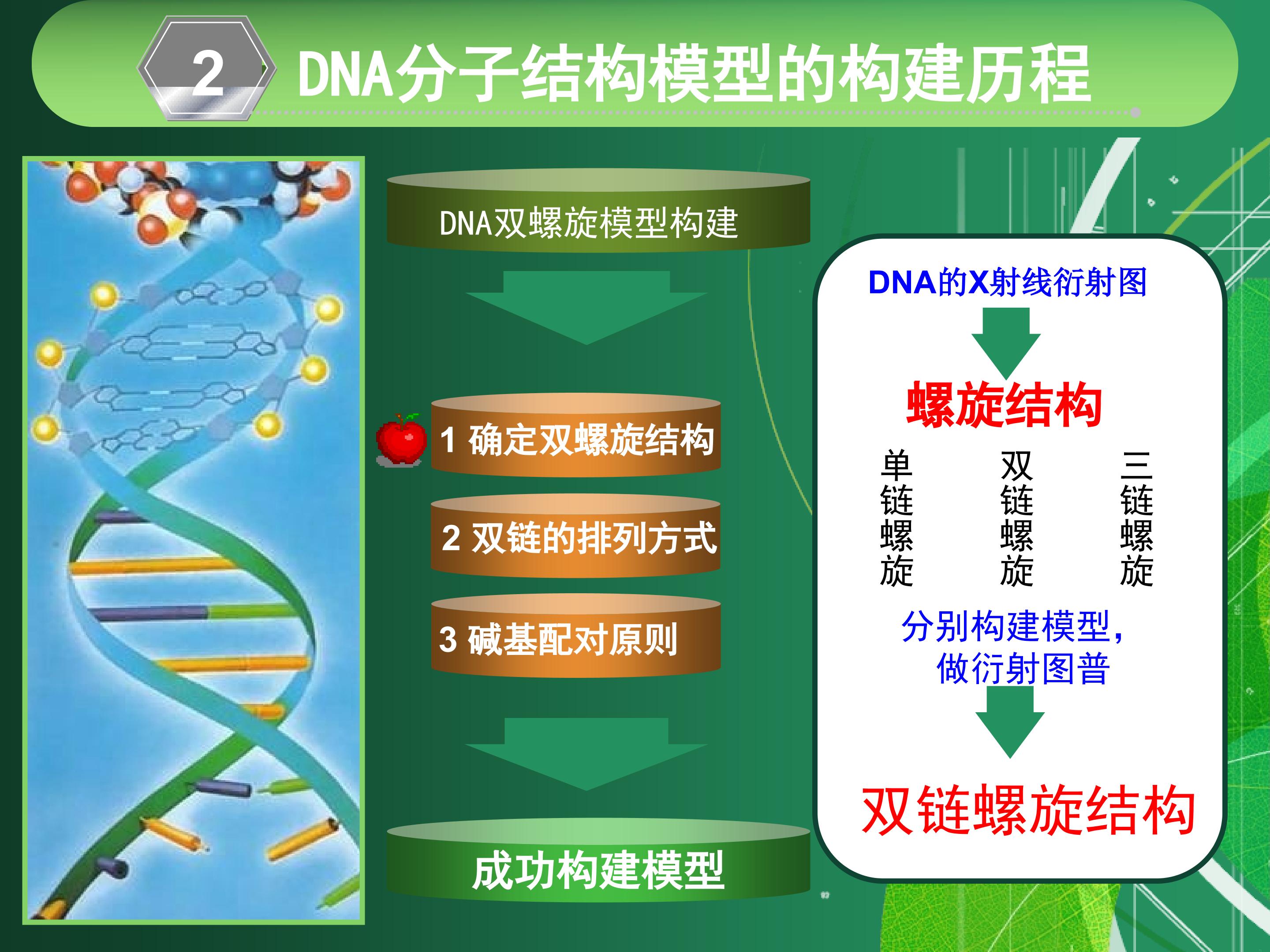 2 DNA分子结构模型的构建历程

DNA双螺旋模型构建

1 确定双螺旋结构

2 双链的排列方式

3 碱基配对原则

成功构建模型

DNA的X射线衍射图

螺旋结构

单链螺旋

双链螺旋

三链螺旋

分别构建模型，做衍射图普

双链螺旋结构